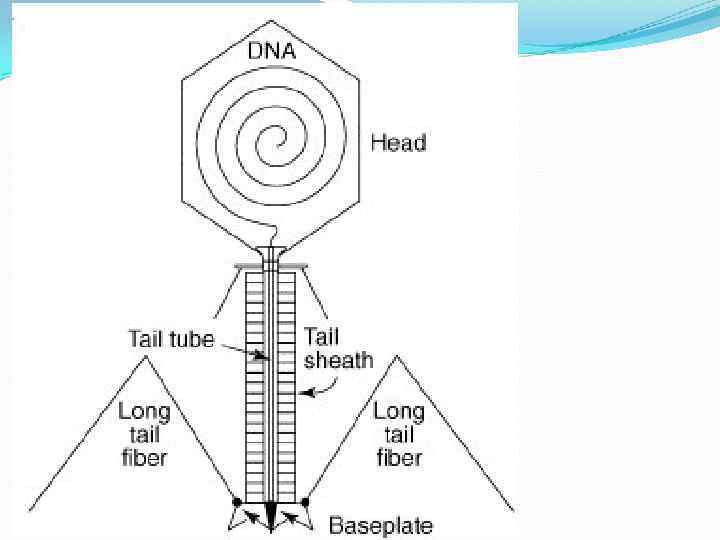 DNA

Head

Tail tube

Tail sheath

Long tail fiber

Long tail fiber

Baseplate